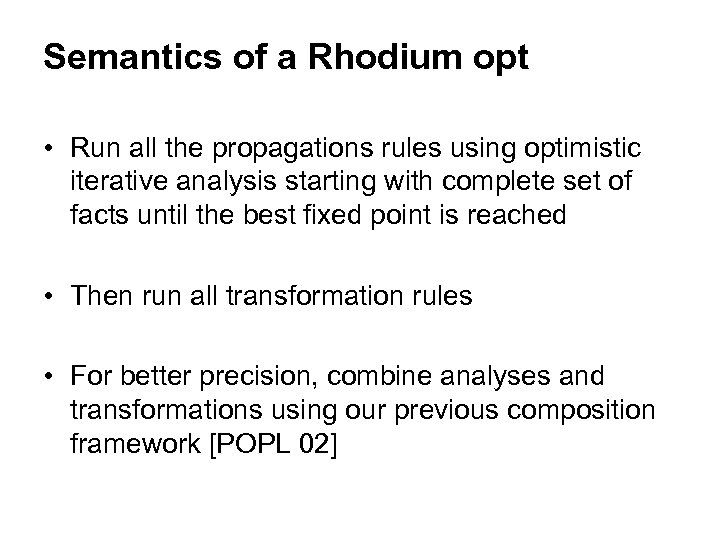 Semantics of a Rhodium opt

• Run all the propagations rules using optimistic iterative analysis starting with complete set of facts until the best fixed point is reached

• Then run all transformation rules

• For better precision, combine analyses and transformations using our previous composition framework [POPL 02]